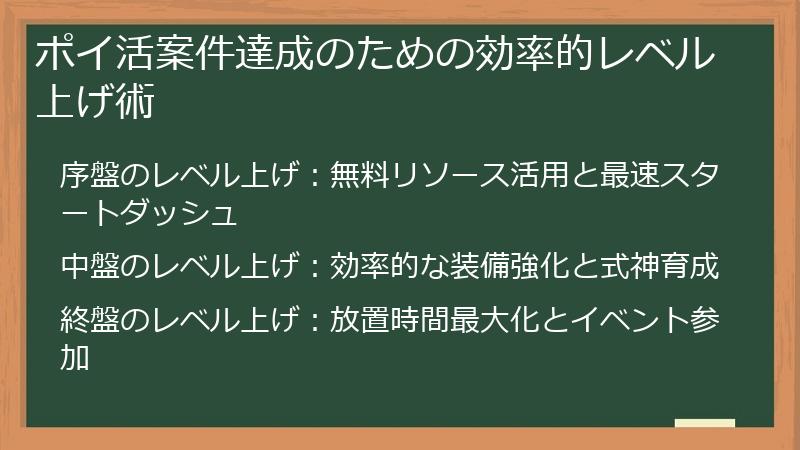 ポイ活案件達成のための効率的レベル上げ術

序盤のレベル上げ：無料リソース活用と最速スタートダッシュ

中盤のレベル上げ：効率的な装備強化と式神育成

終盤のレベル上げ：放置時間最大化とイベント参加